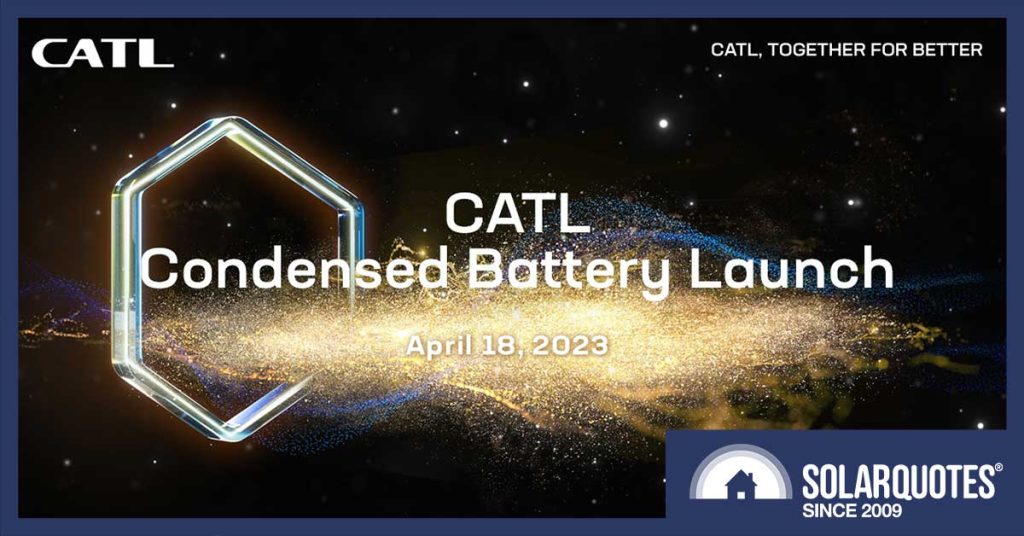 CATL

CATL, TOGETHER FOR BETTER

CATL
Condensed Battery Launch

April 18, 2023

SOLARQUOTES®
SINCE 2009